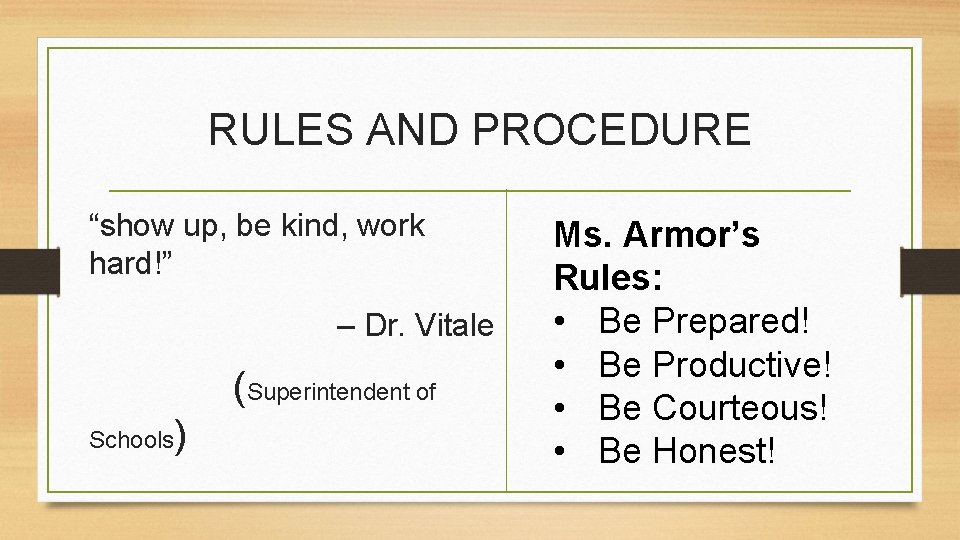 RULES AND PROCEDURE

“show up, be kind, work hard!”

– Dr. Vitale

(Superintendent of Schools)

Ms. Armor’s Rules:
• Be Prepared!
• Be Productive!
• Be Courteous!
• Be Honest!